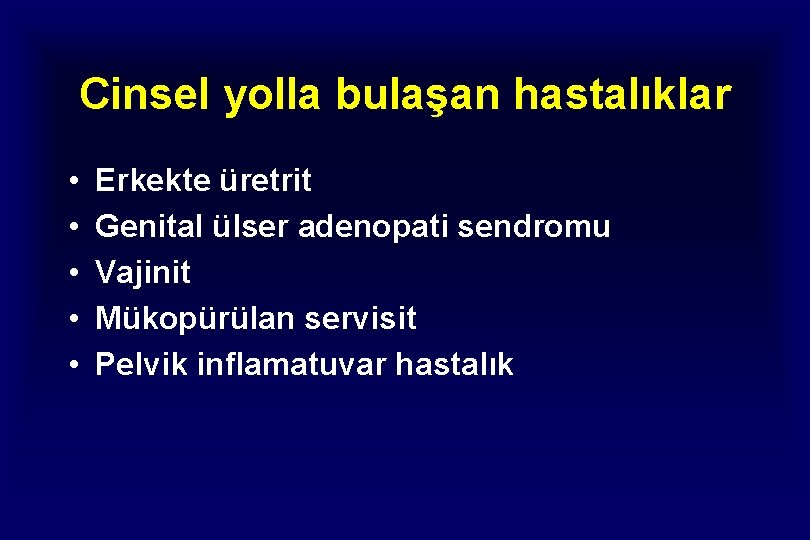 Cinsel yolla bulaşan hastalıklar

• Erkekte üretrit
• Genital ülser adenopati sendromu
• Vajinit
• Mükopürülan servisit
• Pelvik inflamatuvar hastalık